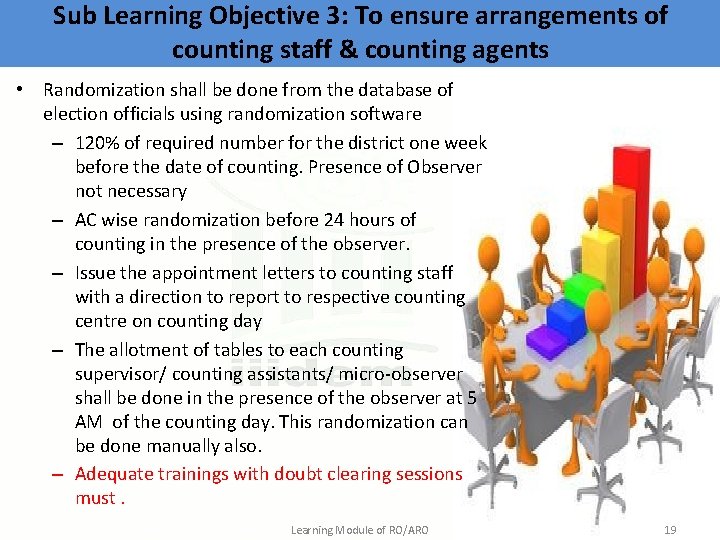 Sub Learning Objective 3: To ensure arrangements of counting staff & counting agents

• Randomization shall be done from the database of election officials using randomization software
– 120% of required number for the district one week before the date of counting. Presence of Observer not necessary
– AC wise randomization before 24 hours of counting in the presence of the observer.
– Issue the appointment letters to counting staff with a direction to report to respective counting centre on counting day
– The allotment of tables to each counting supervisor/ counting assistants/ micro-observer shall be done in the presence of the observer at 5 AM of the counting day. This randomization can be done manually also.
– Adequate trainings with doubt clearing sessions must .

Learning Module of RO/ARO

19